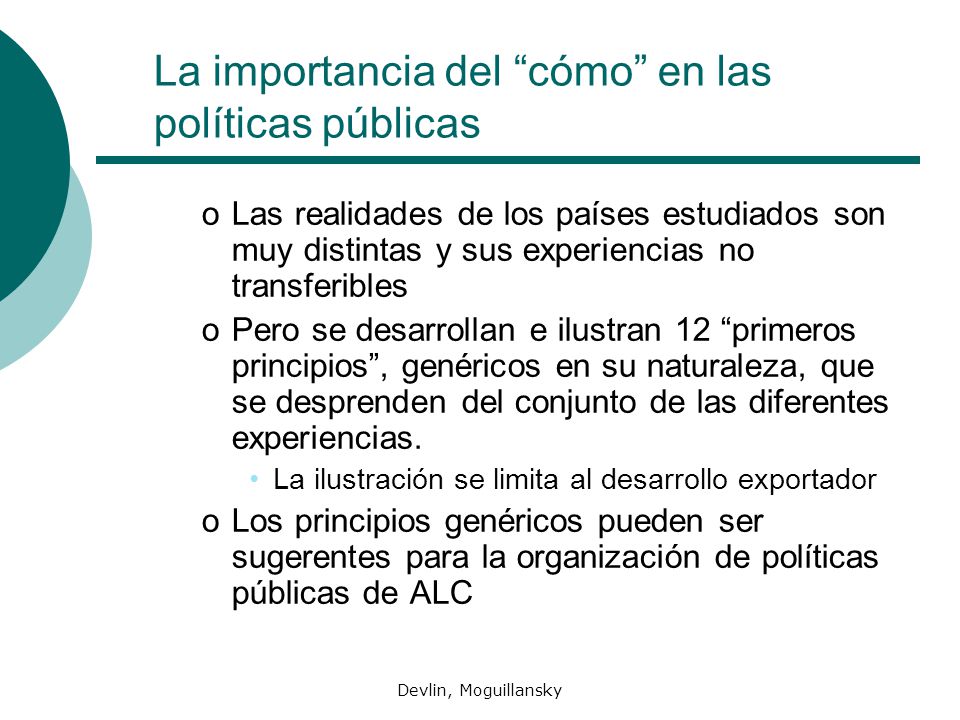 La importancia del “cómo” en las políticas públicas

o Las realidades de los países estudiados son muy distintas y sus experiencias no transferibles

o Pero se desarrollan e ilustran 12 “primeros principios”, genéricos en su naturaleza, que se desprenden del conjunto de las diferentes experiencias.

• La ilustración se limita al desarrollo exportador

o Los principios genéricos pueden ser sugerentes para la organización de políticas públicas de ALC

Devlin, Moguillansky